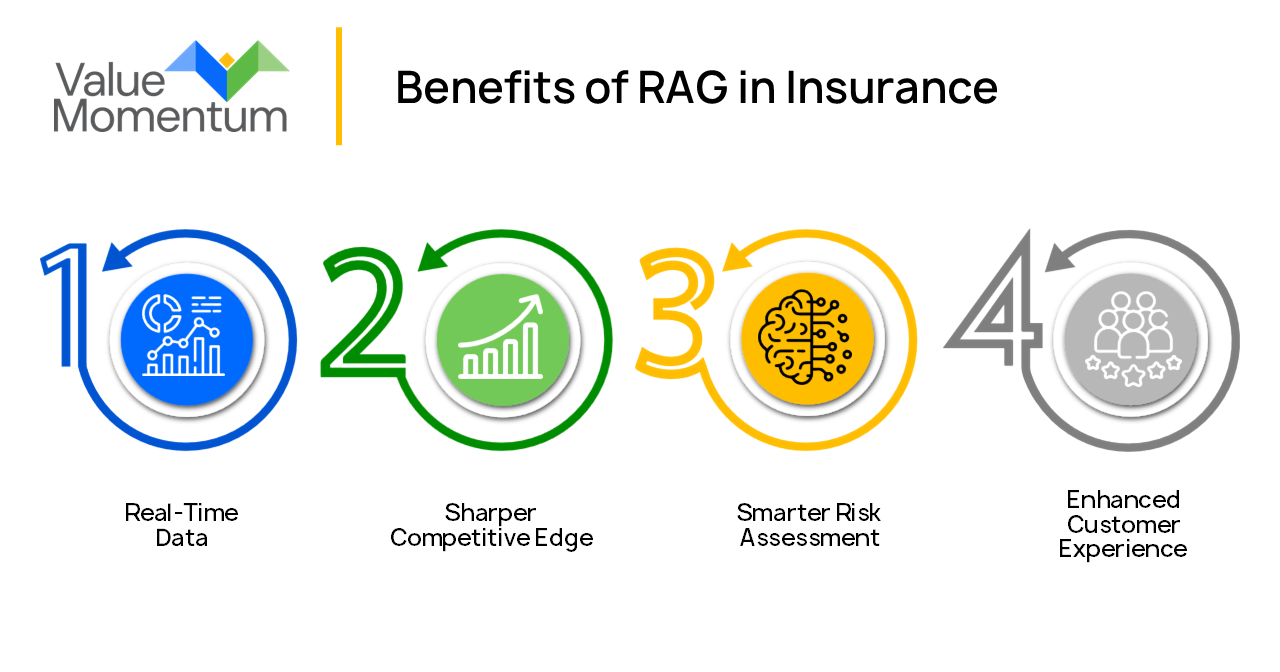 Value Momentum

Benefits of RAG in Insurance

1

Real-Time Data

2

Sharper Competitive Edge

3

Smarter Risk Assessment

4

Enhanced Customer Experience